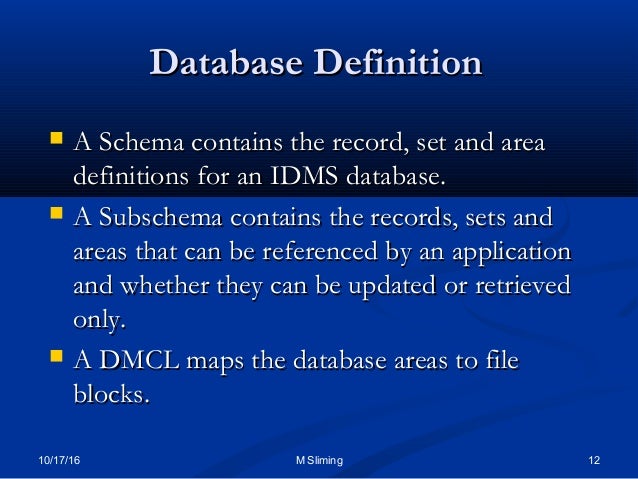 Database Definition

- A Schema contains the record, set and area definitions for an IDMS database.
- A Subschema contains the records, sets and areas that can be referenced by an application and whether they can be updated or retrieved only.
- A DMCL maps the database areas to file blocks.

10/17/16 M Sliming 12